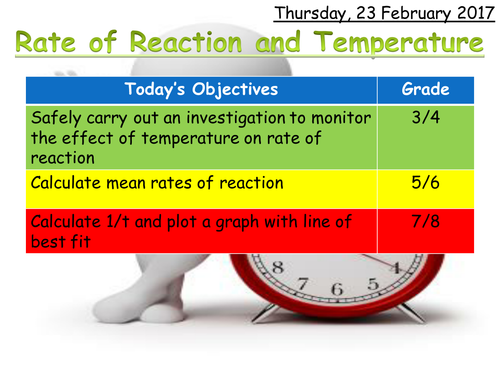 Thursday, 23 February 2017

Rate of Reaction and Temperature

| Today's Objectives | Grade |
|---|---|
| Safely carry out an investigation to monitor the effect of temperature on rate of reaction | 3/4 |
| Calculate mean rates of reaction | 5/6 |
| Calculate 1/t and plot a graph with line of best fit | 7/8 |

8 7 6 5 4